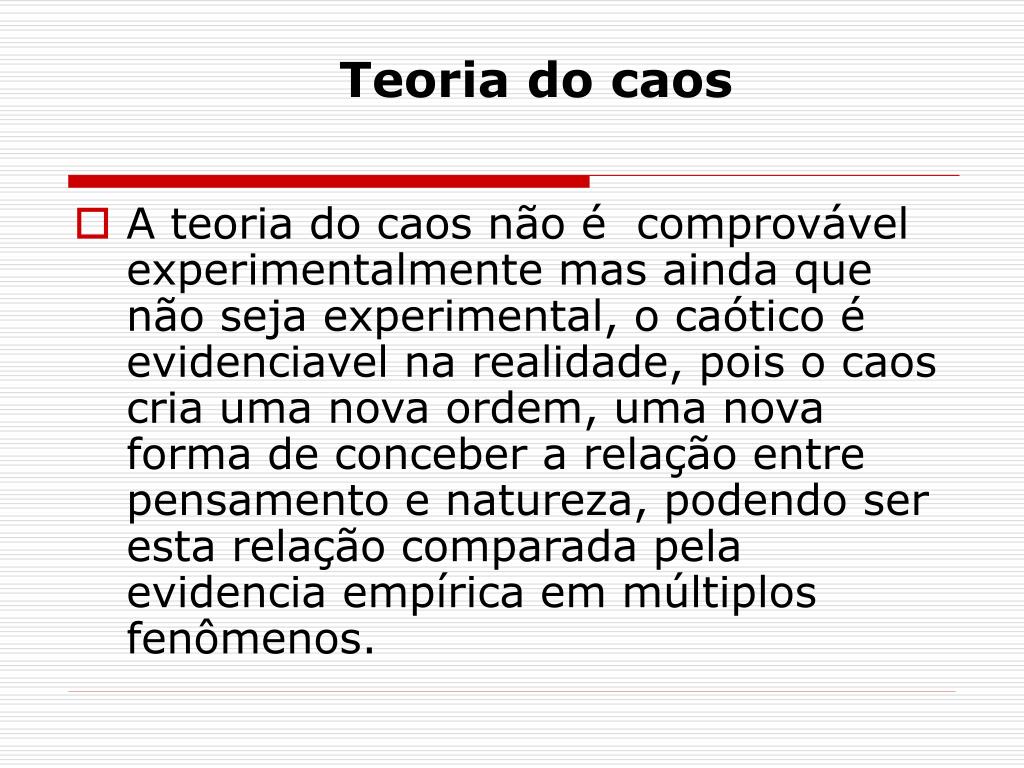 Teoria do caos

A teoria do caos não é  comprovável experimentalmente mas ainda que não seja experimental, o caótico é evidenciavel na realidade, pois o caos cria uma nova ordem, uma nova forma de conceber a relação entre pensamento e natureza, podendo ser esta relação comparada pela evidencia empírica em múltiplos fenômenos.